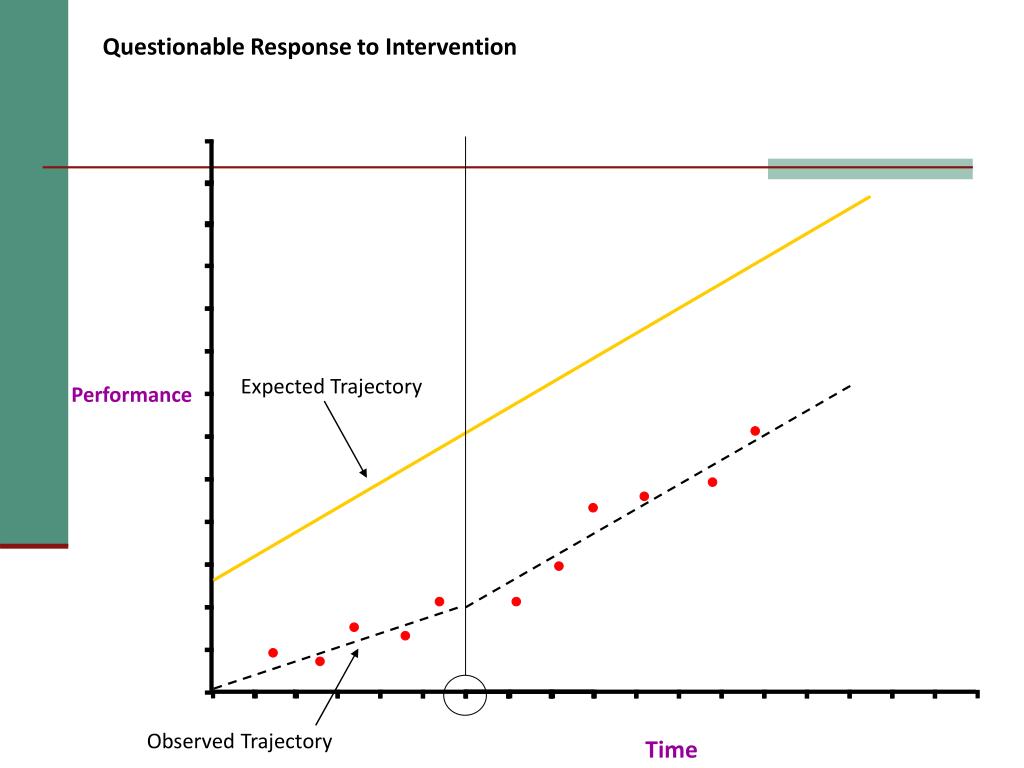 Questionable Response to Intervention

Performance

Expected Trajectory

Observed Trajectory

Time